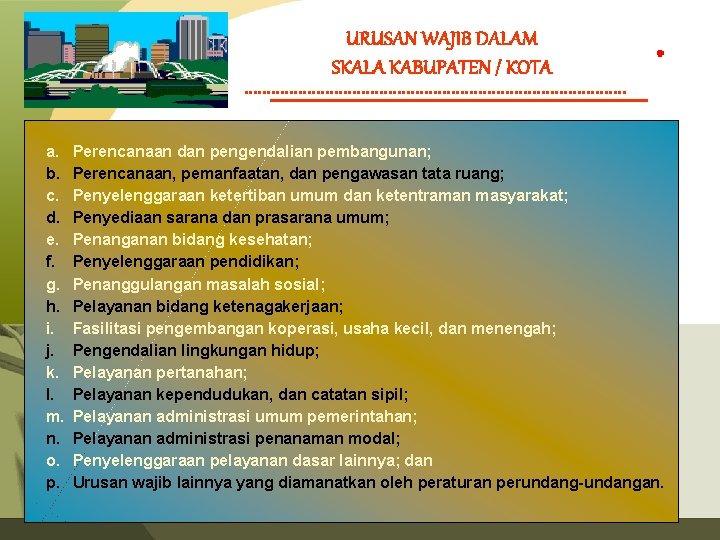 URUSAN WAJIB DALAM
SKALA KABUPATEN / KOTA

a. Perencanaan dan pengendalian pembangunan;
b. Perencanaan, pemanfaatan, dan pengawasan tata ruang;
c. Penyelenggaraan ketertiban umum dan ketentraman masyarakat;
d. Penyediaan sarana dan prasarana umum;
e. Penanganan bidang kesehatan;
f. Penyelenggaraan pendidikan;
g. Penanggulangan masalah sosial;
h. Pelayanan bidang ketenagakerjaan;
i. Fasilitasi pengembangan koperasi, usaha kecil, dan menengah;
j. Pengendalian lingkungan hidup;
k. Pelayanan pertanahan;
l. Pelayanan kependudukan, dan catatan sipil;
m. Pelayanan administrasi umum pemerintahan;
n. Pelayanan administrasi penanaman modal;
o. Penyelenggaraan pelayanan dasar lainnya; dan
p. Urusan wajib lainnya yang diamanatkan oleh peraturan perundang-undangan.